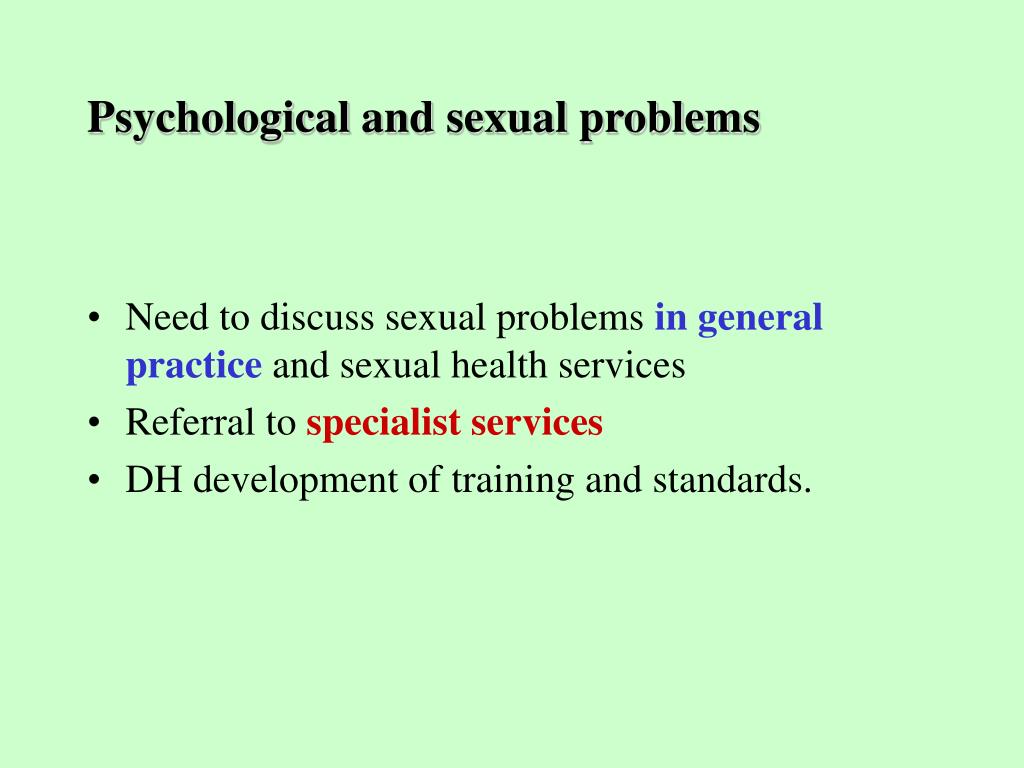 Psychological and sexual problems

• Need to discuss sexual problems in general practice and sexual health services
• Referral to specialist services
• DH development of training and standards.